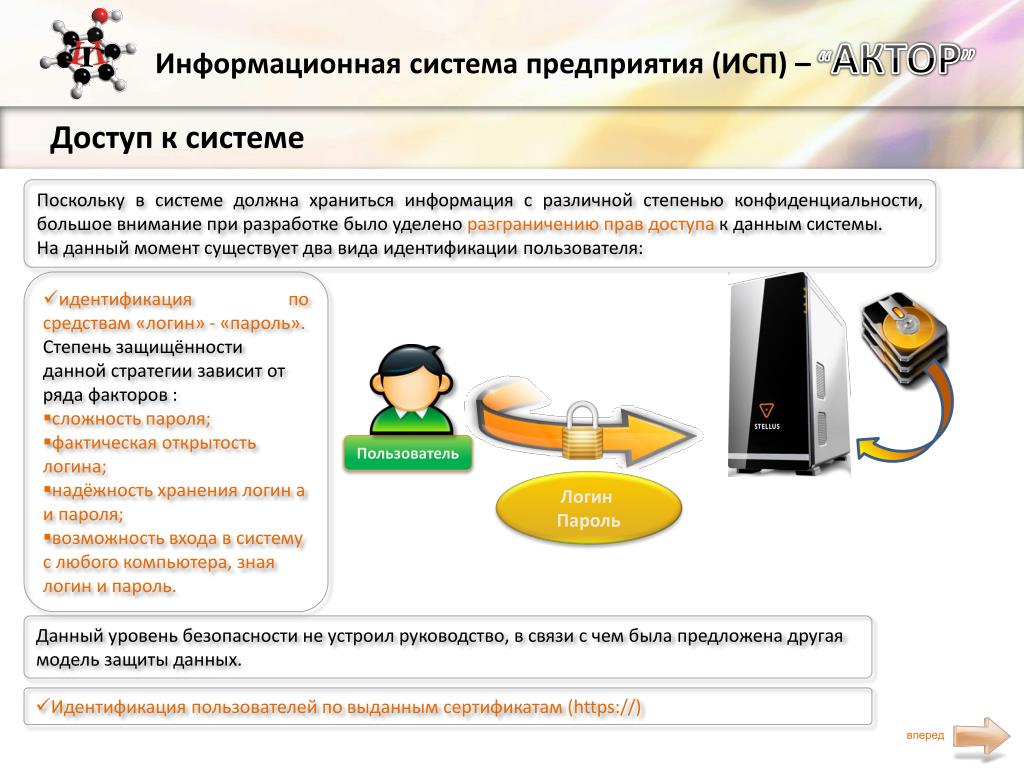 Информационная система предприятия (ИСП) – “АКТОР”

Доступ к системе

Поскольку в системе должна храниться информация с различной степенью конфиденциальности, большое внимание при разработке было уделено разграничению прав доступа к данным системы.
На данный момент существует два вида идентификации пользователя:

✓идентификация по средствам «логин» - «пароль».
Степень защищённости данной стратегии зависит от ряда факторов :
▪сложность пароля;
▪фактическая открытость логина;
▪надёжность хранения логин а и пароля;
▪возможность входа в систему с любого компьютера, зная логин и пароль.

Пользователь

Логин
Пароль

STELLUS

Данный уровень безопасности не устроил руководство, в связи с чем была предложена другая модель защиты данных.

✓Идентификация пользователей по выданным сертификатам (https://)

вперед